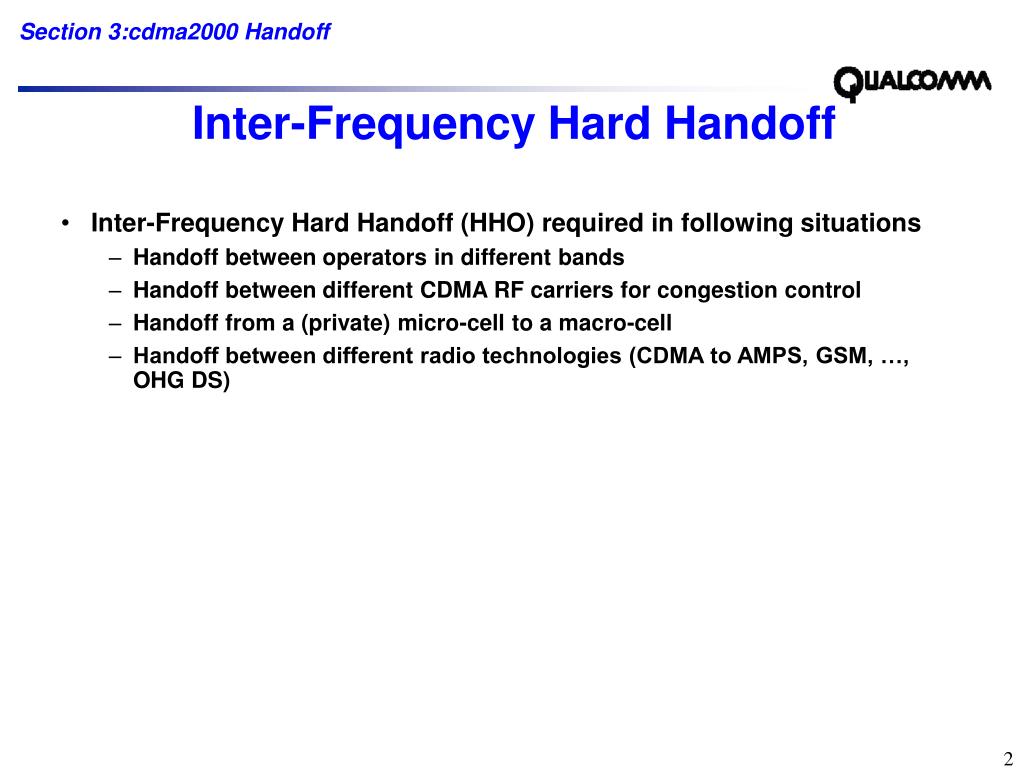 Section 3:cdma2000 Handoff

QUALCOMM

Inter-Frequency Hard Handoff

• Inter-Frequency Hard Handoff (HHO) required in following situations
– Handoff between operators in different bands
– Handoff between different CDMA RF carriers for congestion control
– Handoff from a (private) micro-cell to a macro-cell
– Handoff between different radio technologies (CDMA to AMPS, GSM, …, OHG DS)

2